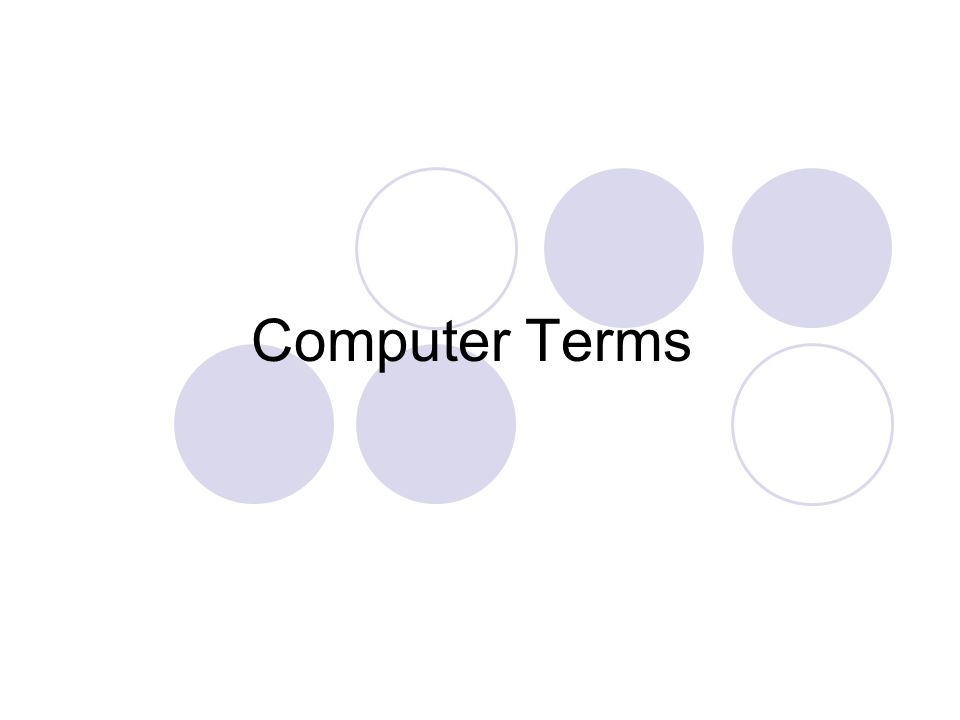 Computer Terms